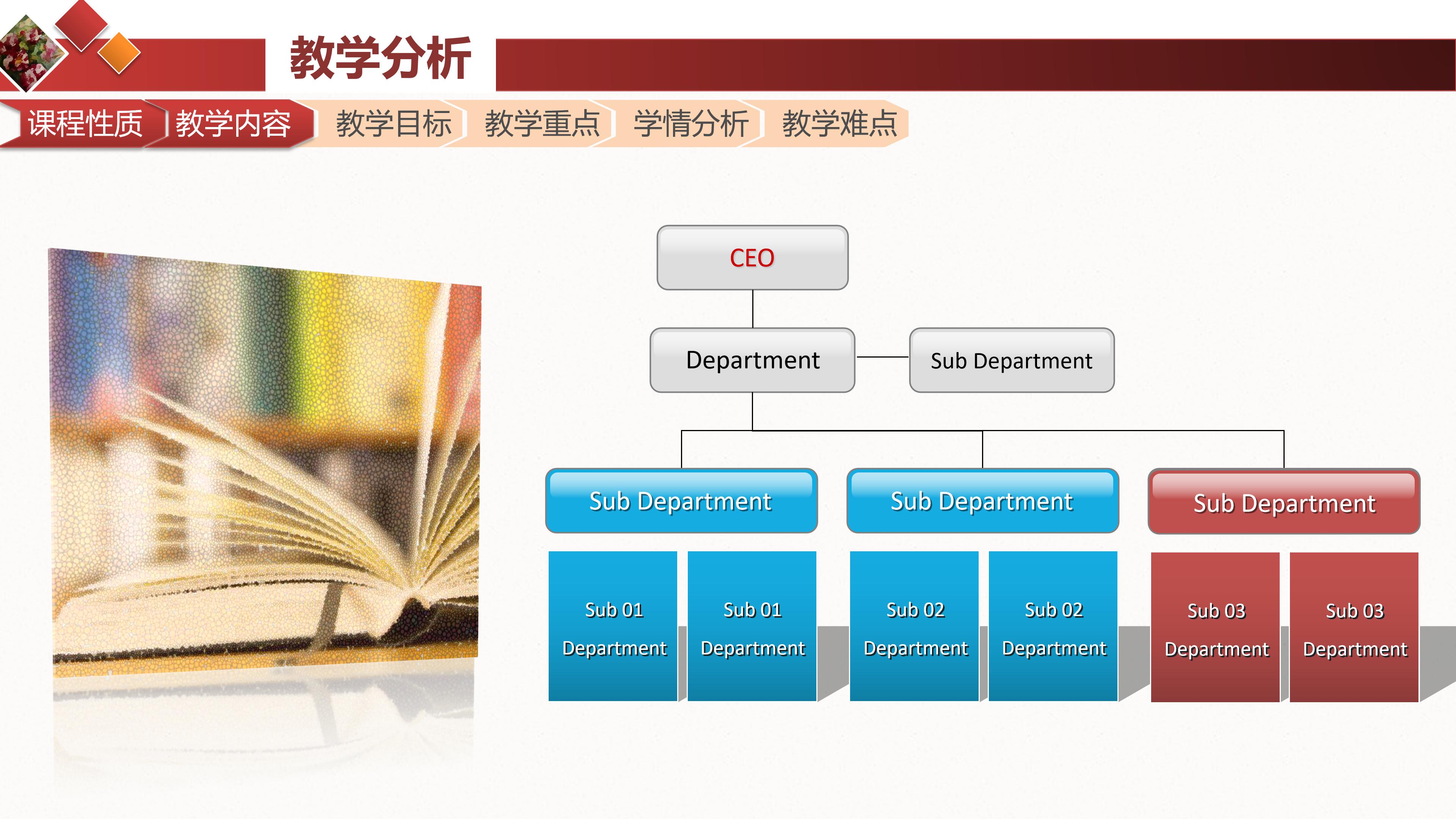 教学分析

课程性质
教学内容
教学目标
教学重点
学情分析
教学难点

CEO

Department

Sub Department

Sub Department

Sub Department

Sub Department

Sub 01 Department

Sub 01 Department

Sub 02 Department

Sub 02 Department

Sub 03 Department

Sub 03 Department